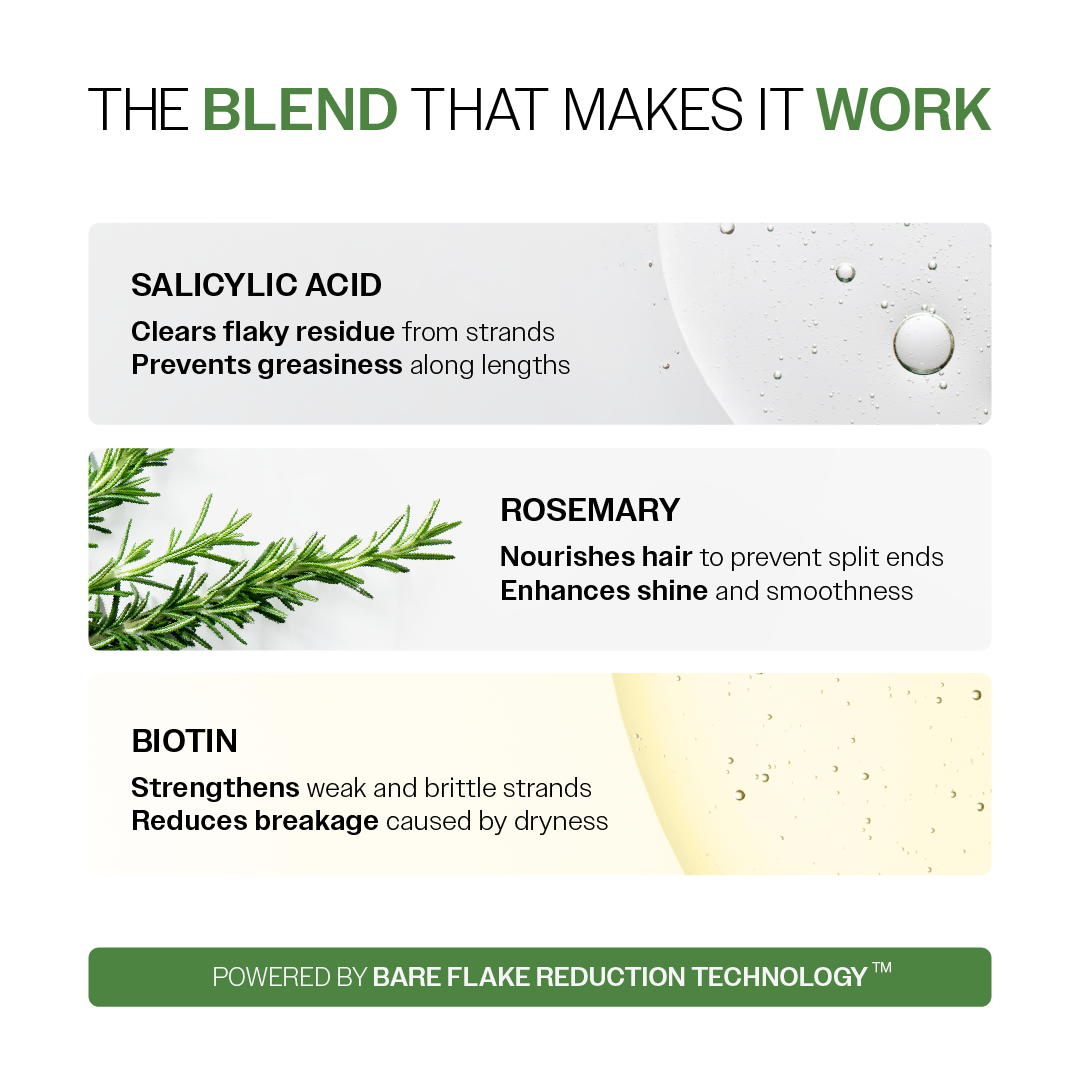 THE BLEND THAT MAKES IT WORK

SALICYLIC ACID

Clears flaky residue from strands
Prevents greasiness along lengths

ROSEMARY

Nourishes hair to prevent split ends
Enhances shine and smoothness

BIOTIN

Strengthens weak and brittle strands
Reduces breakage caused by dryness

POWERED BY BARE FLAKE REDUCTION TECHNOLOGY™